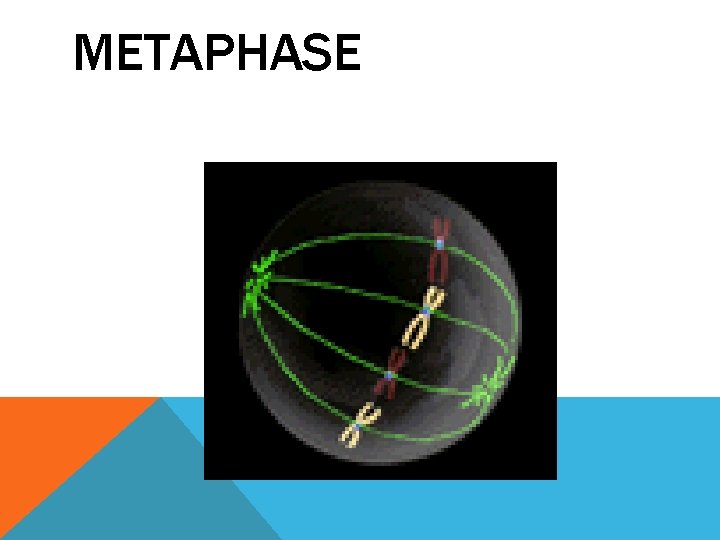 METAPHASE